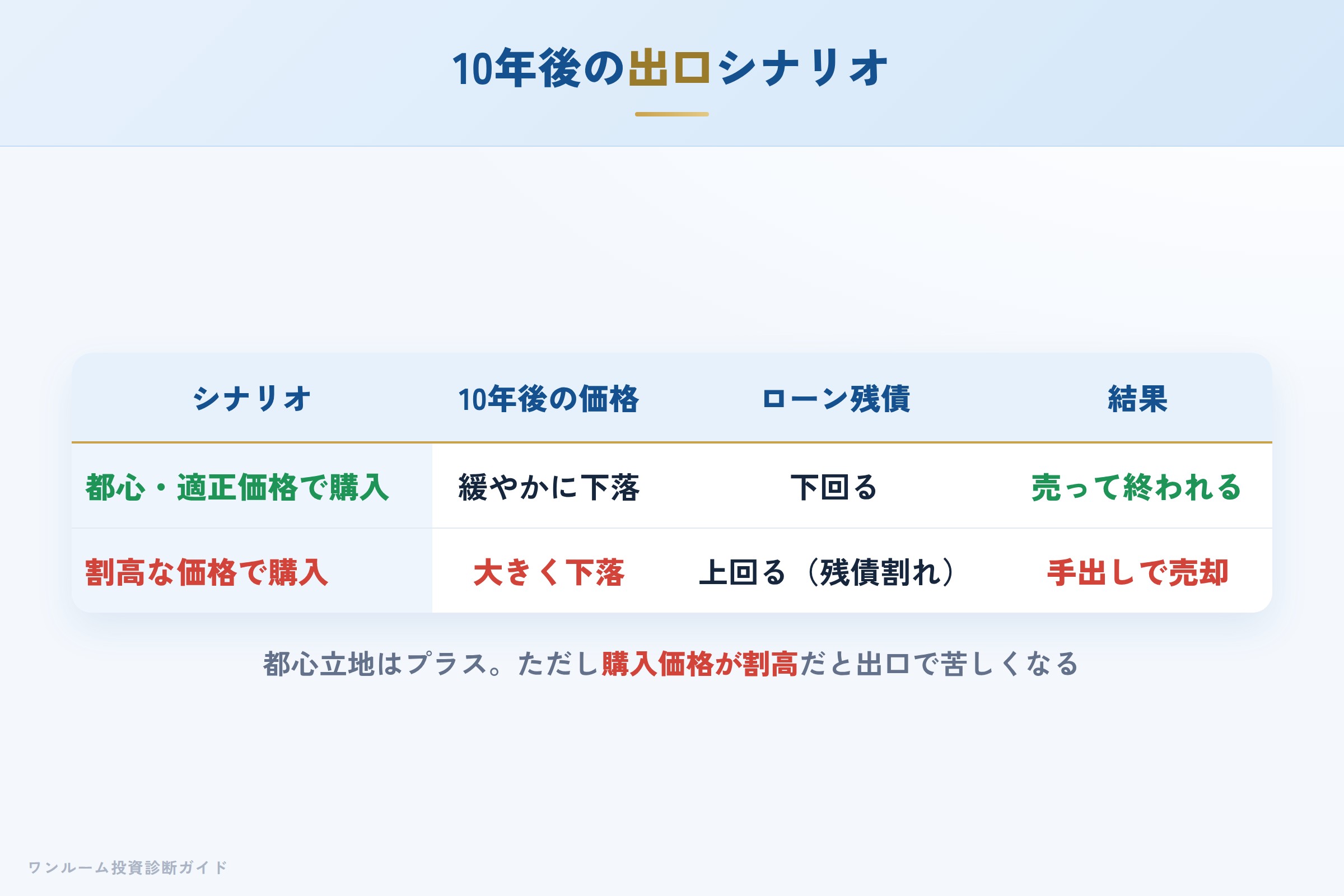 10年後の出口シナリオ

| シナリオ | 10年後の価格 | ローン残債 | 結果 |
|---|---|---|---|
| 都心・適正価格で購入 | 緩やかに下落 | 下回る | 売って終われる |
| 割高な価格で購入 | 大きく下落 | 上回る（残債割れ） | 手出しで売却 |

都心立地はプラス。ただし購入価格が割高だと出口で苦しくなる

ワンルーム投資診断ガイド